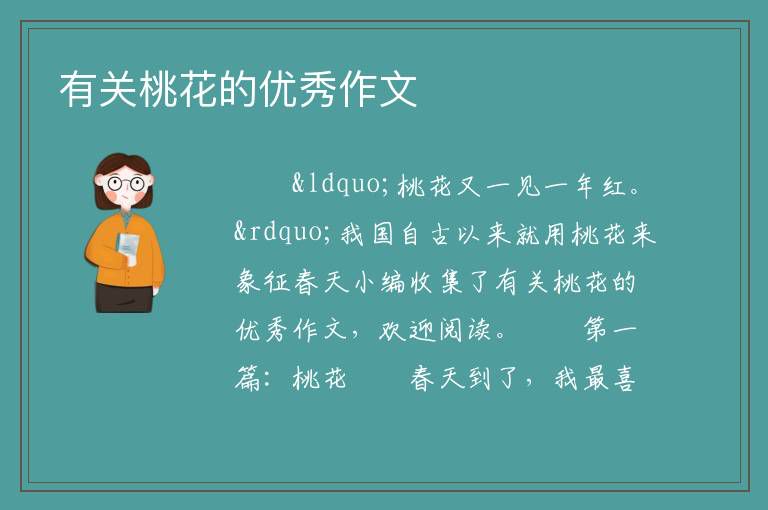 有关桃花的优秀作文

&ldquo;桃花又一见一年红。&rdquo;我国自古以来就用桃花来象征春天小编收集了有关桃花的优秀作文，欢迎阅读。 第一篇：桃花 春天到了，我最喜